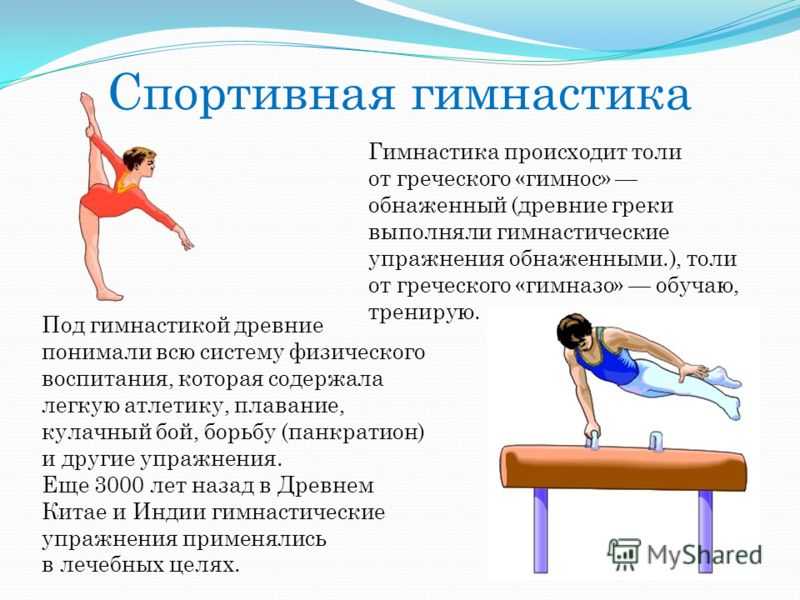 Спортивная гимнастика

Гимнастика происходит толи от греческого «гимнос» — обнаженный (древние греки выполняли гимнастические упражнения обнаженными.), толи от греческого «гимназо» — обучаю, тренирую.

Под гимнастикой древние понимали всю систему физического воспитания, которая содержала легкую атлетику, плавание, кулачный бой, борьбу (панкратион) и другие упражнения.
Еще 3000 лет назад в Древнем Китае и Индии гимнастические упражнения применялись в лечебных целях.

MyShared